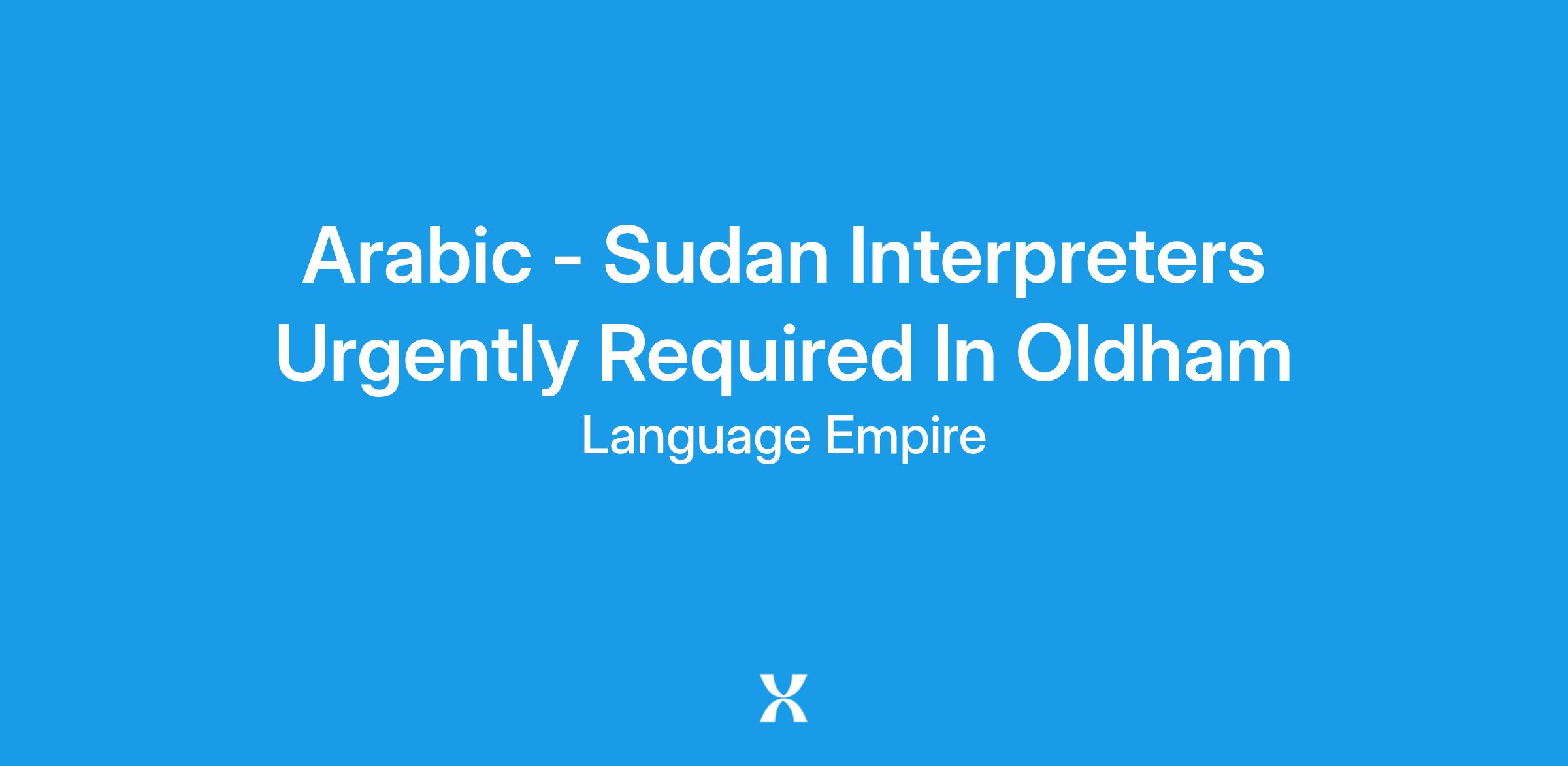 Arabic - Sudan Interpreters Urgently Required In Oldham

Language Empire